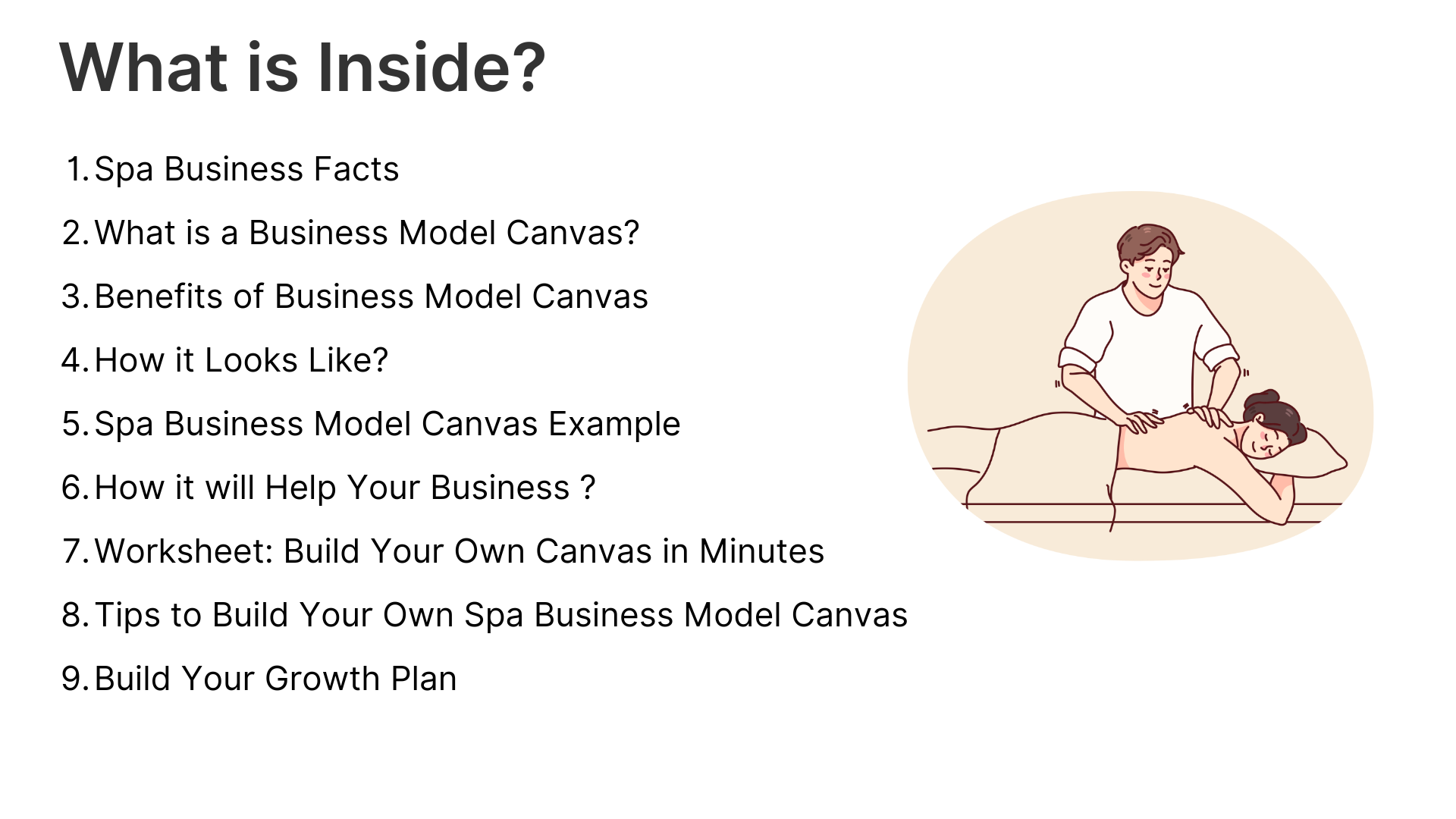 What is Inside?

1. Spa Business Facts
2. What is a Business Model Canvas?
3. Benefits of Business Model Canvas
4. How it Looks Like?
5. Spa Business Model Canvas Example
6. How it will Help Your Business ?
7. Worksheet: Build Your Own Canvas in Minutes
8. Tips to Build Your Own Spa Business Model Canvas
9. Build Your Growth Plan